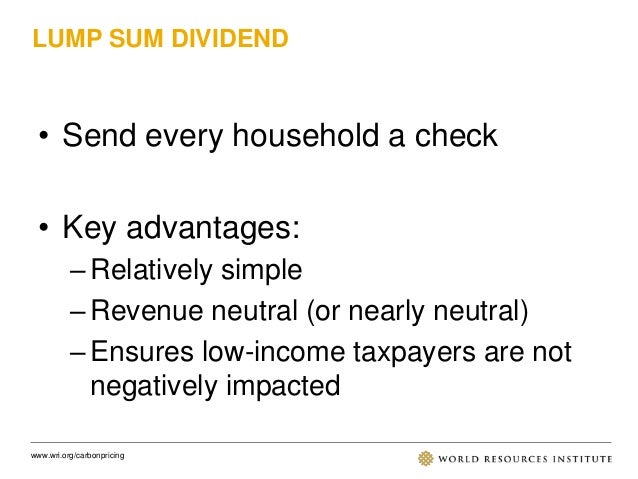 LUMP SUM DIVIDEND

• Send every household a check

• Key advantages:
– Relatively simple
– Revenue neutral (or nearly neutral)
– Ensures low-income taxpayers are not negatively impacted

www.wri.org/carbonpricing

WORLD RESOURCES INSTITUTE